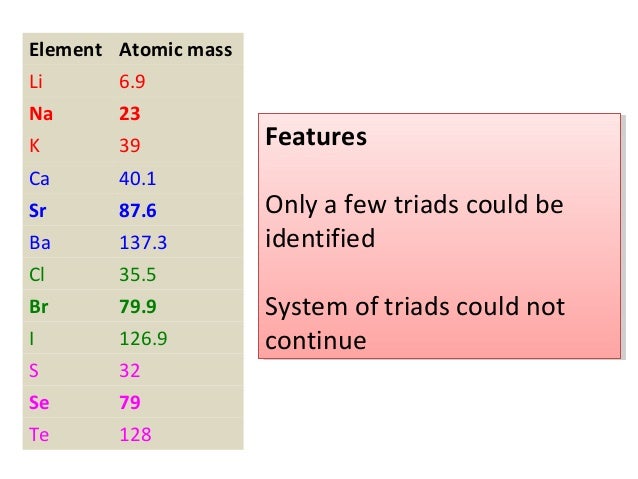 | Element | Atomic mass |
|---|---|
| Li | 6.9 |
| Na | 23 |
| K | 39 |
| Ca | 40.1 |
| Sr | 87.6 |
| Ba | 137.3 |
| Cl | 35.5 |
| Br | 79.9 |
| I | 126.9 |
| S | 32 |
| Se | 79 |
| Te | 128 |

Features

Only a few triads could be identified

System of triads could not continue